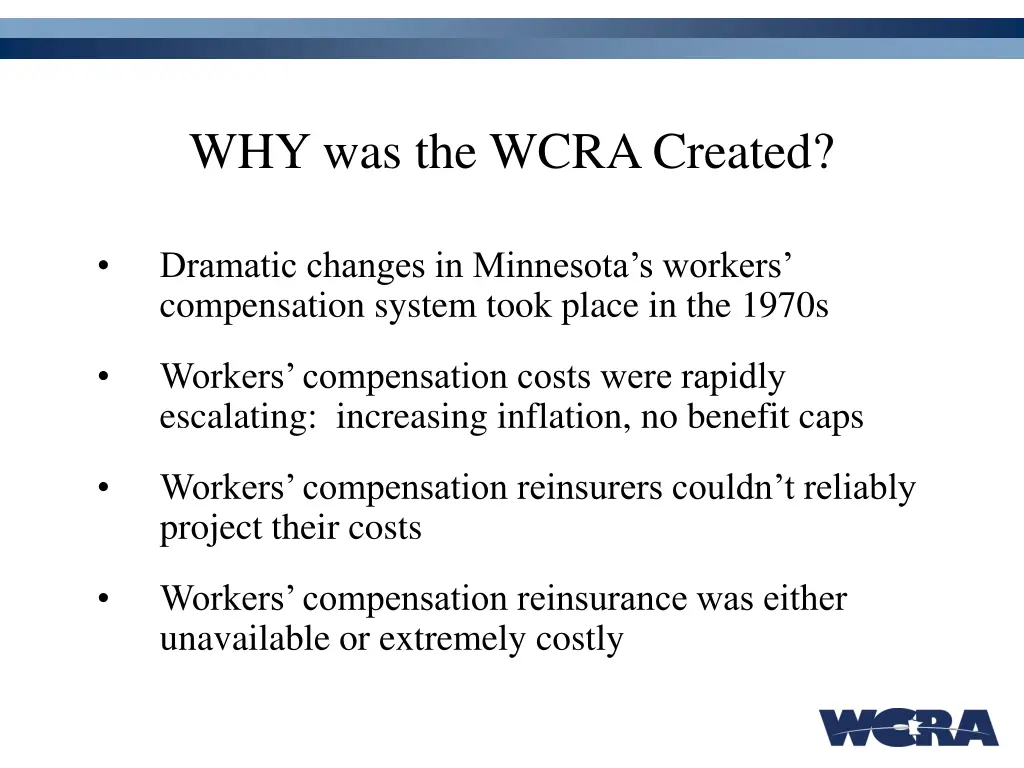 WHY was the WCRA Created?

• Dramatic changes in Minnesota’s workers’ compensation system took place in the 1970s

• Workers’ compensation costs were rapidly escalating: increasing inflation, no benefit caps

• Workers’ compensation reinsurers couldn’t reliably project their costs

• Workers’ compensation reinsurance was either unavailable or extremely costly

WCRA